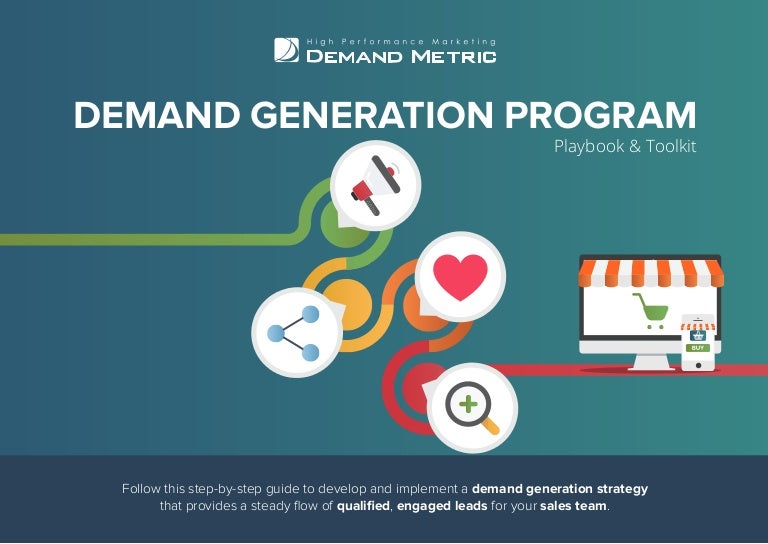 High Performance Marketing
DEMAND METRIC

DEMAND GENERATION PROGRAM
Playbook & Toolkit

BUY

Follow this step-by-step guide to develop and implement a demand generation strategy that provides a steady flow of qualified, engaged leads for your sales team.